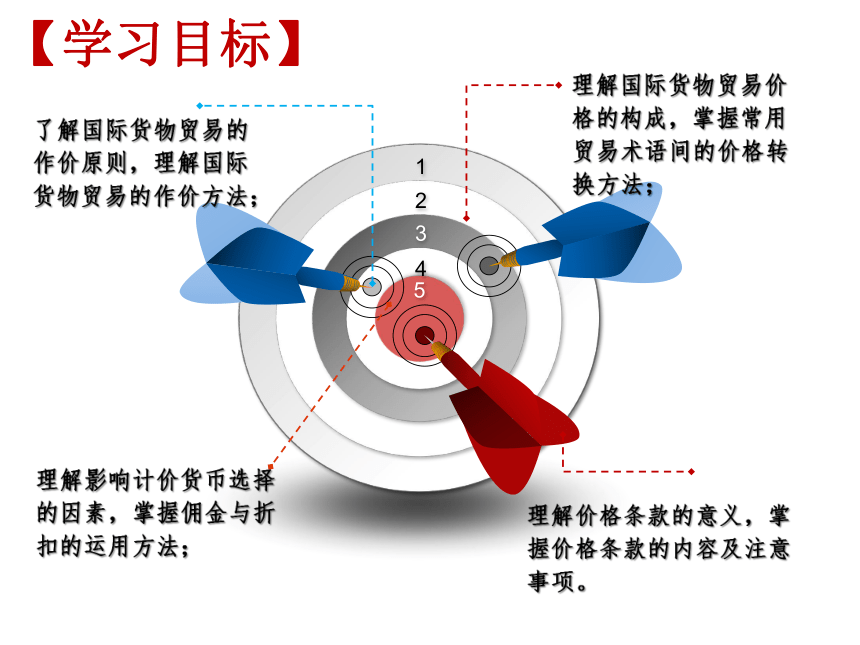 【学习目标】

了解国际货物贸易的作价原则，理解国际货物贸易的作价方法；

理解国际货物贸易价格的构成，掌握常用贸易术语间的价格转换方法；

1
2
3
4
5

理解影响计价货币选择的因素，掌握佣金与折扣的运用方法；

理解价格条款的意义，掌握价格条款的内容及注意事项。